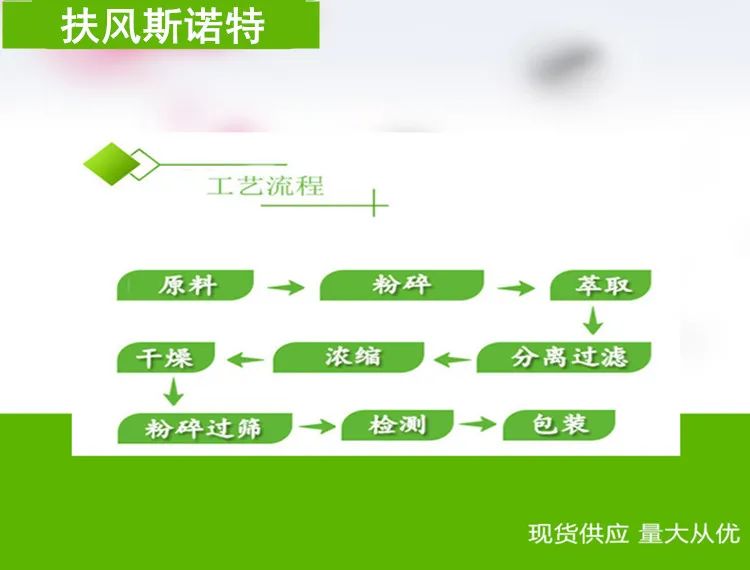 扶风斯诺特

工艺流程

原料
粉碎
萃取
分离过滤
浓缩
干燥
粉碎过筛
检测
包装

现货供应 量大从优